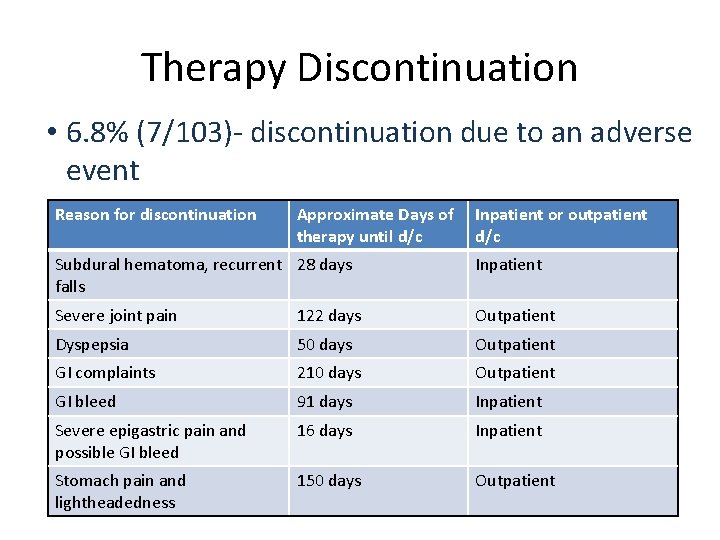 Therapy Discontinuation

• 6.8% (7/103)- discontinuation due to an adverse event

| Reason for discontinuation | Approximate Days of therapy until d/c | Inpatient or outpatient d/c |
|---|---|---|
| Subdural hematoma, recurrent falls | 28 days | Inpatient |
| Severe joint pain | 122 days | Outpatient |
| Dyspepsia | 50 days | Outpatient |
| GI complaints | 210 days | Outpatient |
| GI bleed | 91 days | Inpatient |
| Severe epigastric pain and possible GI bleed | 16 days | Inpatient |
| Stomach pain and lightheadedness | 150 days | Outpatient |